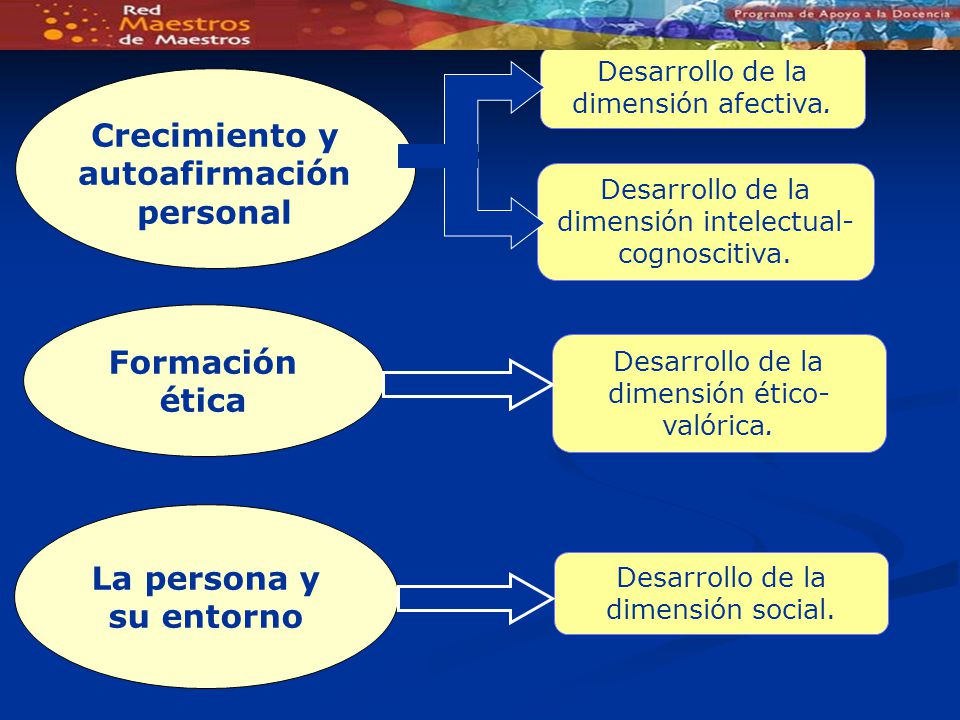 Red Maestros de Maestros

Programa de Apoyo a la Docencia

Crecimiento y autoafirmación personal

Desarrollo de la dimensión afectiva.

Desarrollo de la dimensión intelectual-cognoscitiva.

Formación ética

Desarrollo de la dimensión ético-valórica.

La persona y su entorno

Desarrollo de la dimensión social.